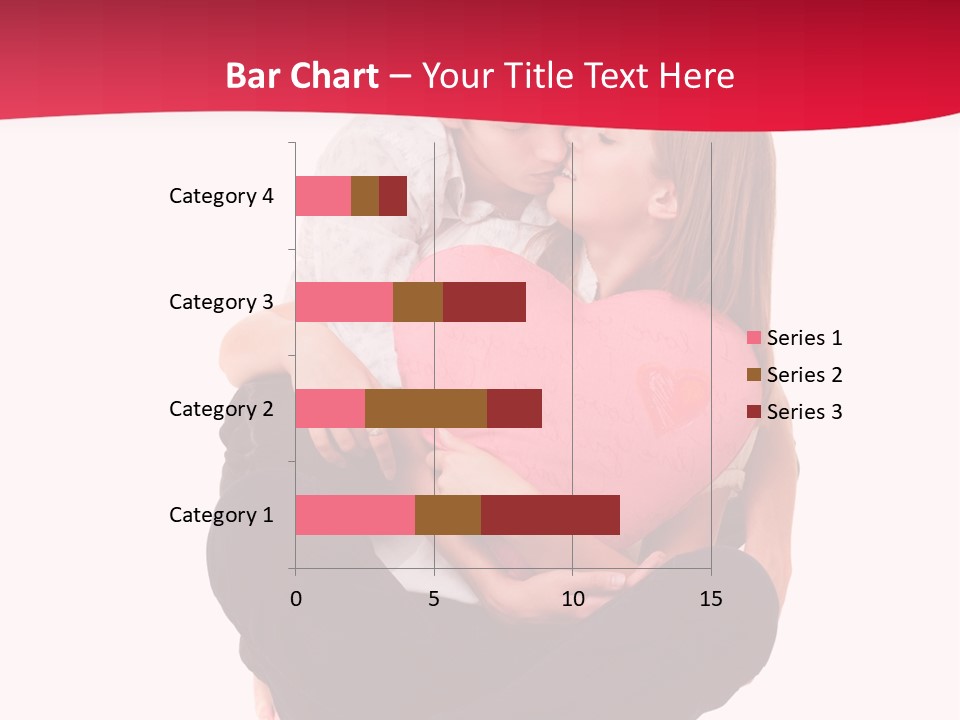 Bar Chart – Your Title Text Here

Category 4
Category 3
Category 2
Category 1

0
5
10
15

Series 1
Series 2
Series 3